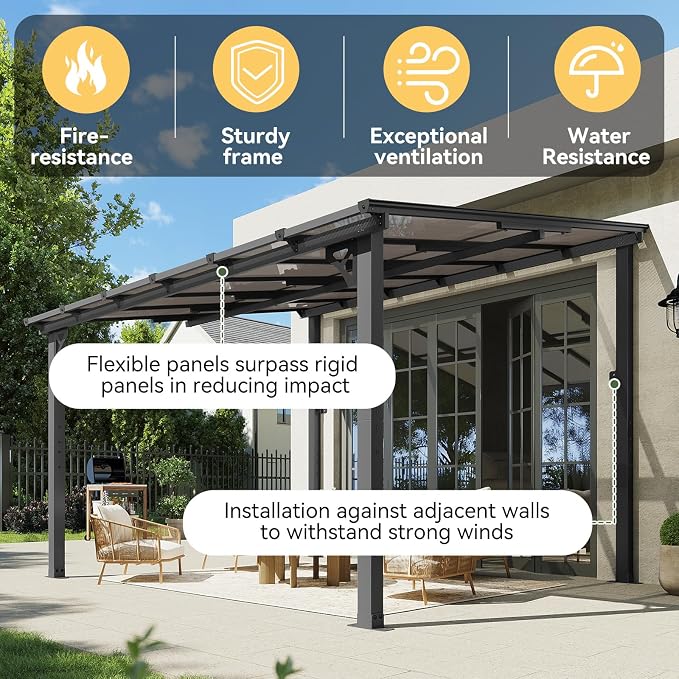 Fire-resistance

Sturdy frame

Exceptional ventilation

Water Resistance

Flexible panels surpass rigid panels in reducing impact

Installation against adjacent walls to withstand strong winds